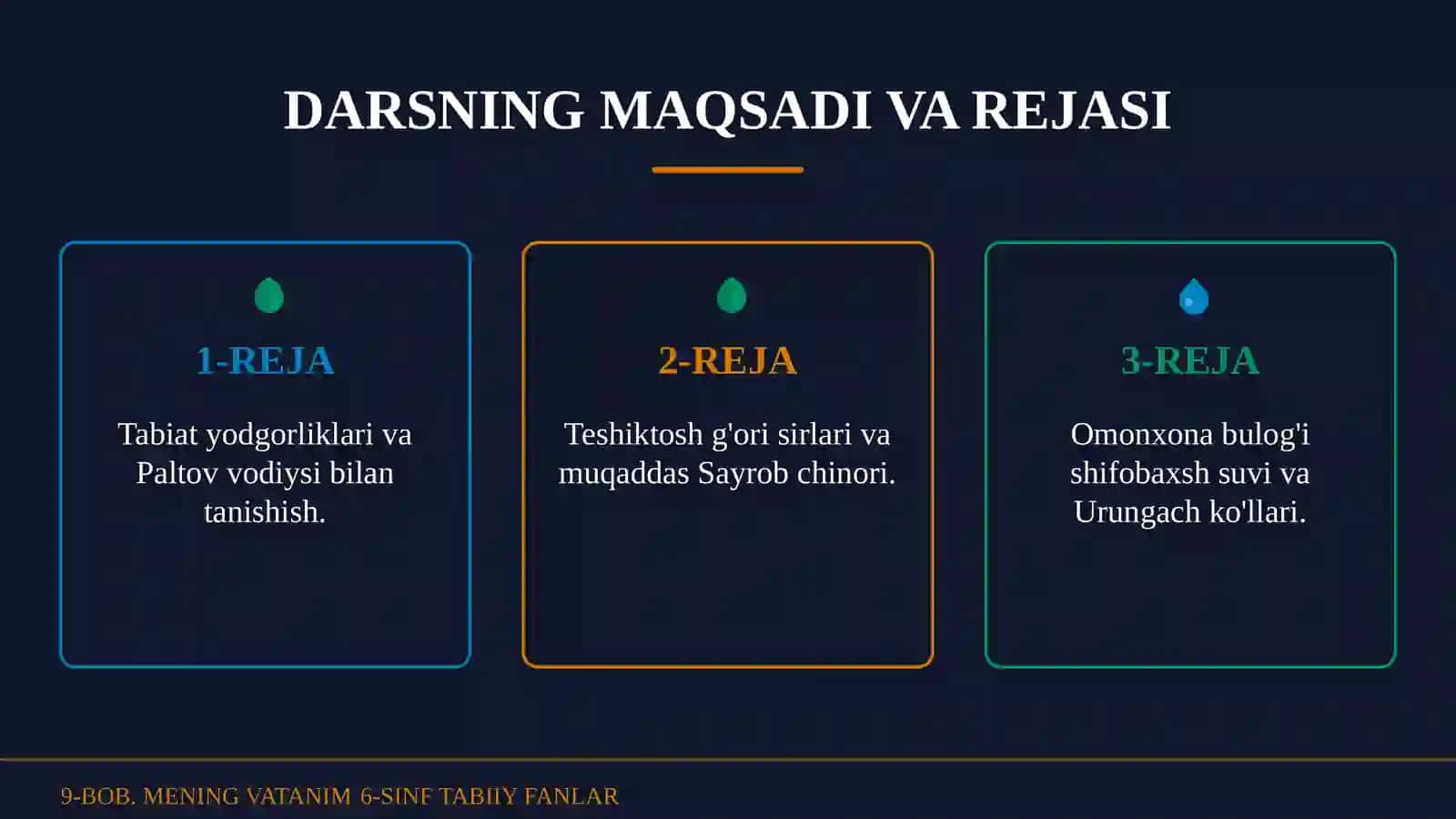 DARSNING MAQSADI VA REJASI

1-REJA

Tabiat yodgorliklari va Paltov vodiysi bilan tanishish.

2-REJA

Teshiktosh g'ori sirlari va muqaddas Sayrob chinori.

3-REJA

Omonxona bulog'i shifobaxsh suvi va Urungach ko'llari.

9-BOB. MENING VATANIM 6-SINF TABIIY FANLAR